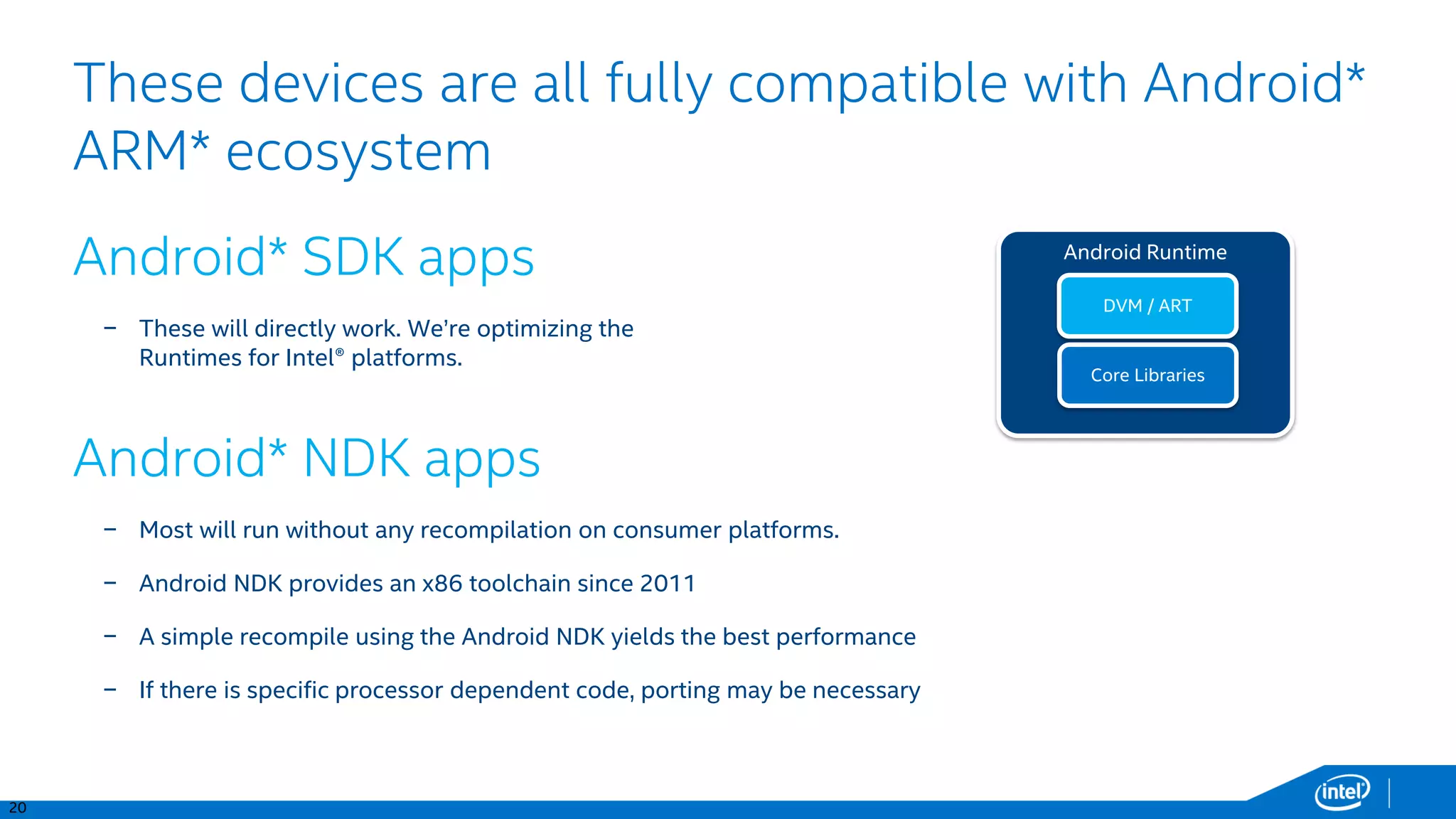 These devices are all fully compatible with Android* ARM* ecosystem

Android* SDK apps

– These will directly work. We're optimizing the Runtimes for Intel® platforms.

Android Runtime

DVM / ART

Core Libraries

Android* NDK apps

– Most will run without any recompilation on consumer platforms.

– Android NDK provides an x86 toolchain since 2011

– A simple recompile using the Android NDK yields the best performance

– If there is specific processor dependent code, porting may be necessary

20

intel